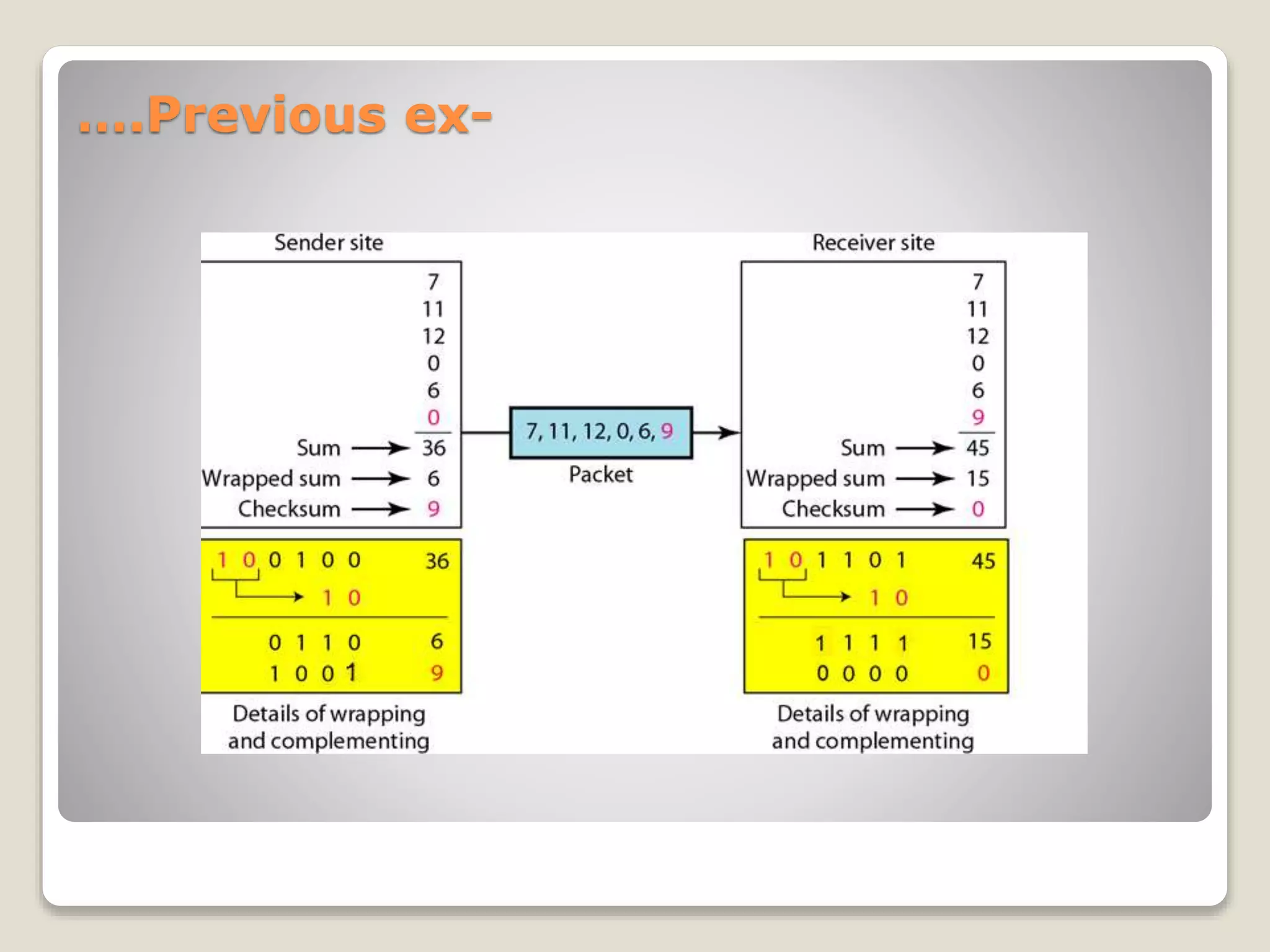 ....Previous ex-

Sender site

7
11
12
0
6
0

Sum → 36
Wrapped sum → 6
Checksum → 9

1 0 0 1 0 0 36
1 0

0 1 1 0 6
1 0 0 1 9

Details of wrapping and complementing

7, 11, 12, 0, 6, 9

Packet

Receiver site

7
11
12
0
6
9

Sum → 45
Wrapped sum → 15
Checksum → 0

1 0 1 1 0 1 45
1 0

1 1 1 1 15
0 0 0 0 0

Details of wrapping and complementing